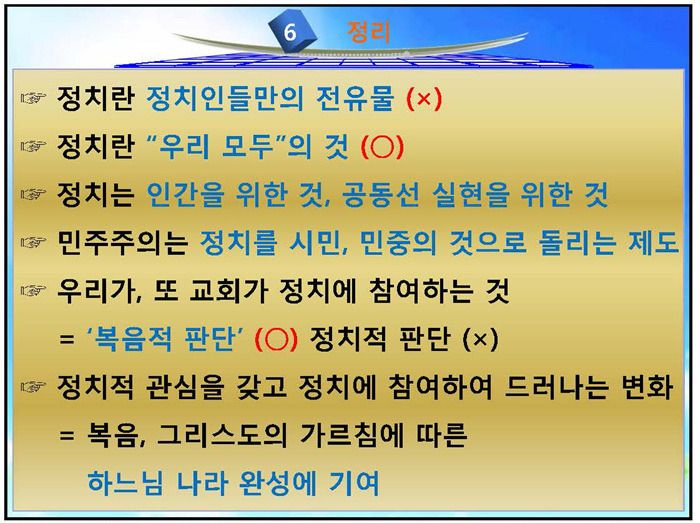 6 정리

☞ 정치란 정치인들만의 전유물 (×)

☞ 정치란 "우리 모두"의 것 (○)

☞ 정치는 인간을 위한 것, 공동선 실현을 위한 것

☞ 민주주의는 정치를 시민, 민중의 것으로 돌리는 제도

☞ 우리가, 또 교회가 정치에 참여하는 것
= '복음적 판단' (○) 정치적 판단 (×)

☞ 정치적 관심을 갖고 정치에 참여하여 드러나는 변화
= 복음, 그리스도의 가르침에 따른
하느님 나라 완성에 기여